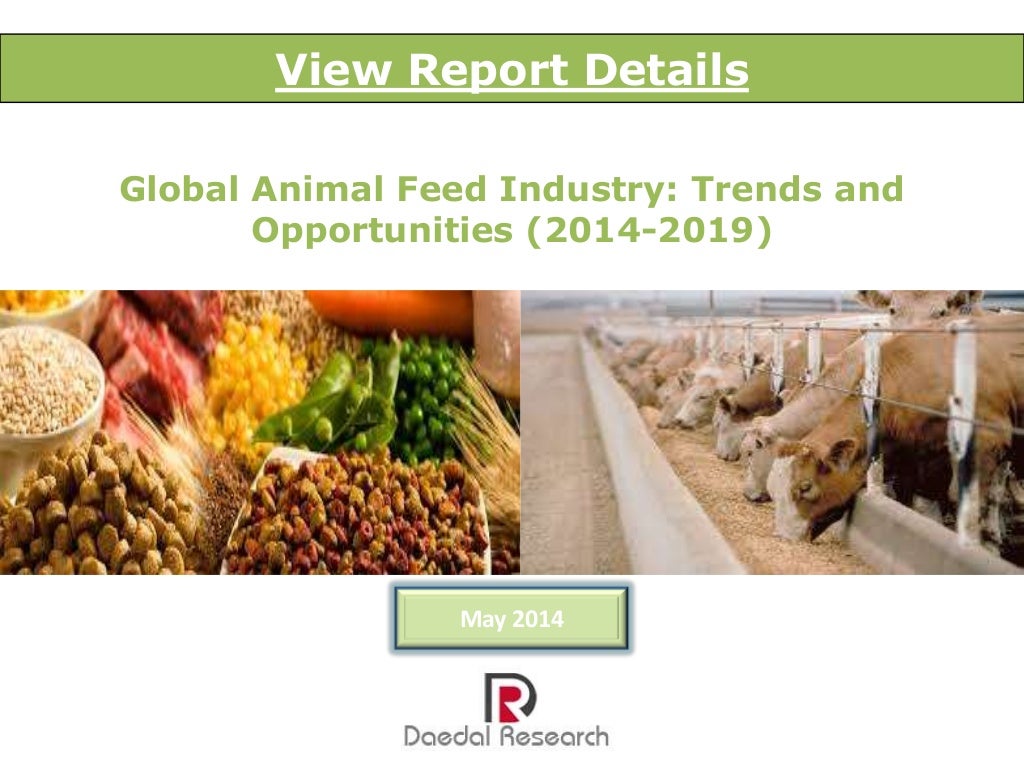 View Report Details

Global Animal Feed Industry: Trends and Opportunities (2014-2019)

May 2014

Daedal Research